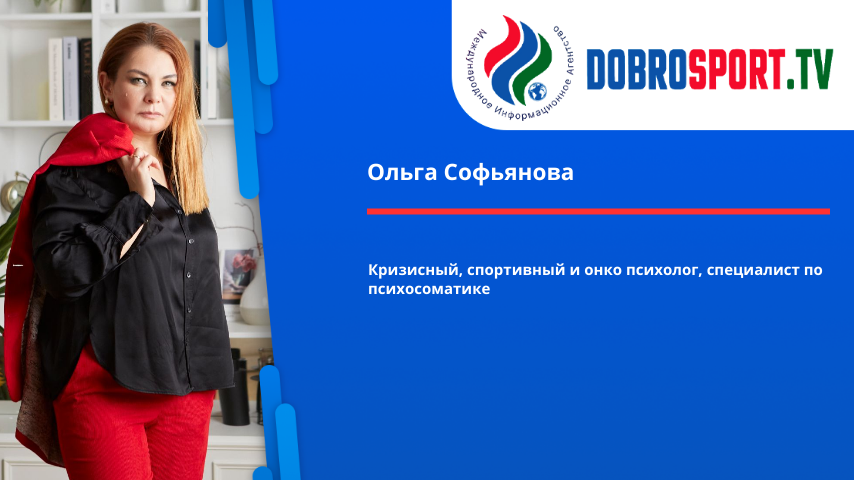 Международное Информационное Агентство

DOBROSPORT.TV

Ольга Софьянова

Кризисный, спортивный и онко психолог, специалист по психосоматике